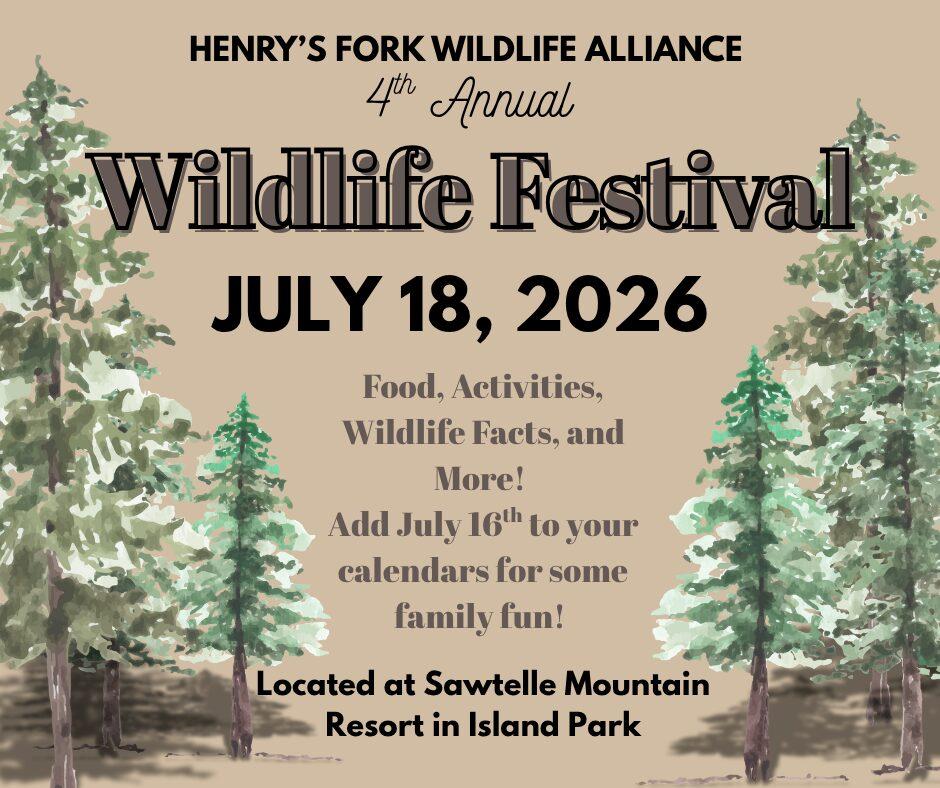 HENRY'S FORK WILDLIFE ALLIANCE
4th Annual
Wildlife Festival
JULY 18, 2026

Food, Activities, Wildlife Facts, and More!
Add July 16th to your calendars for some family fun!

Located at Sawtelle Mountain Resort in Island Park